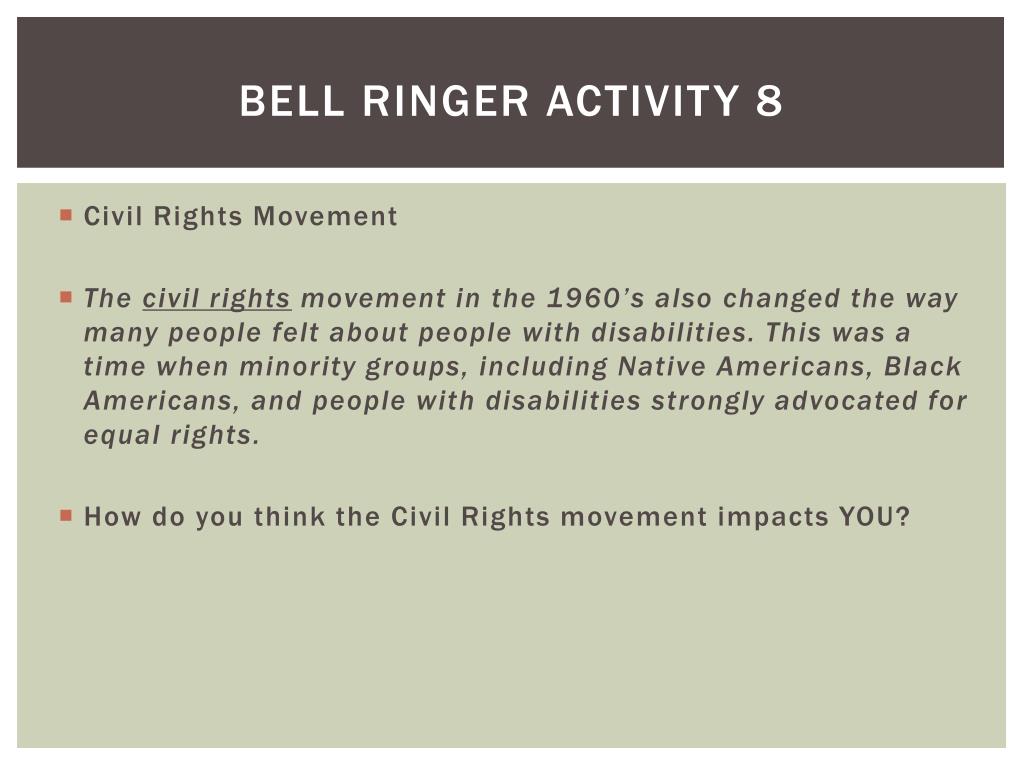 BELL RINGER ACTIVITY 8

Civil Rights Movement

The civil rights movement in the 1960's also changed the way many people felt about people with disabilities. This was a time when minority groups, including Native Americans, Black Americans, and people with disabilities strongly advocated for equal rights.

How do you think the Civil Rights movement impacts YOU?